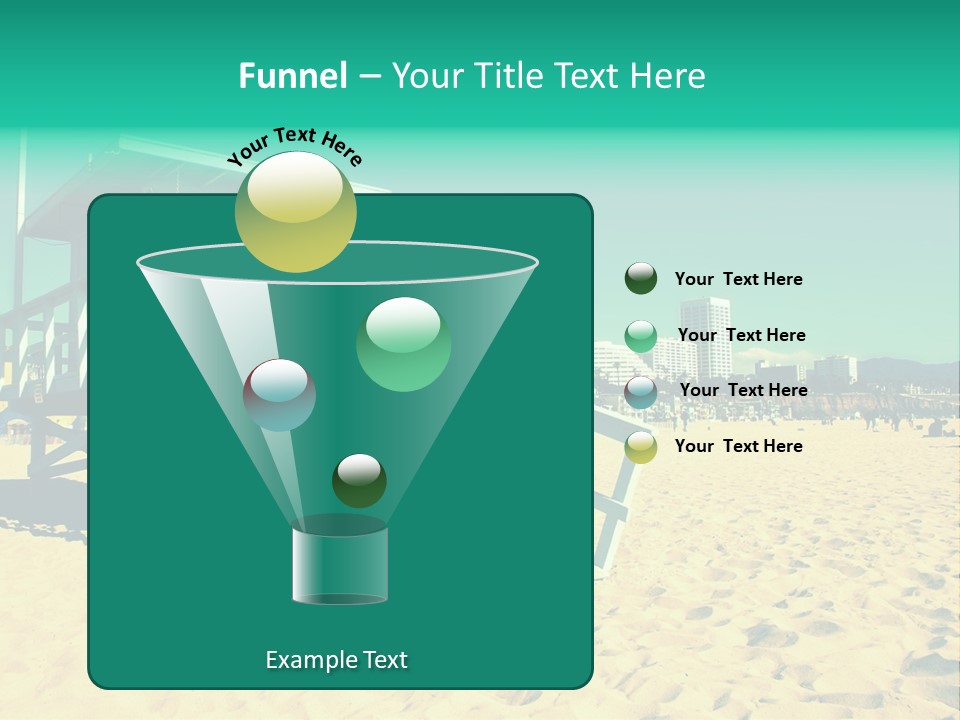 Funnel – Your Title Text Here

Your Text Here

Your Text Here

Your Text Here

Your Text Here

Your Text Here

Example Text